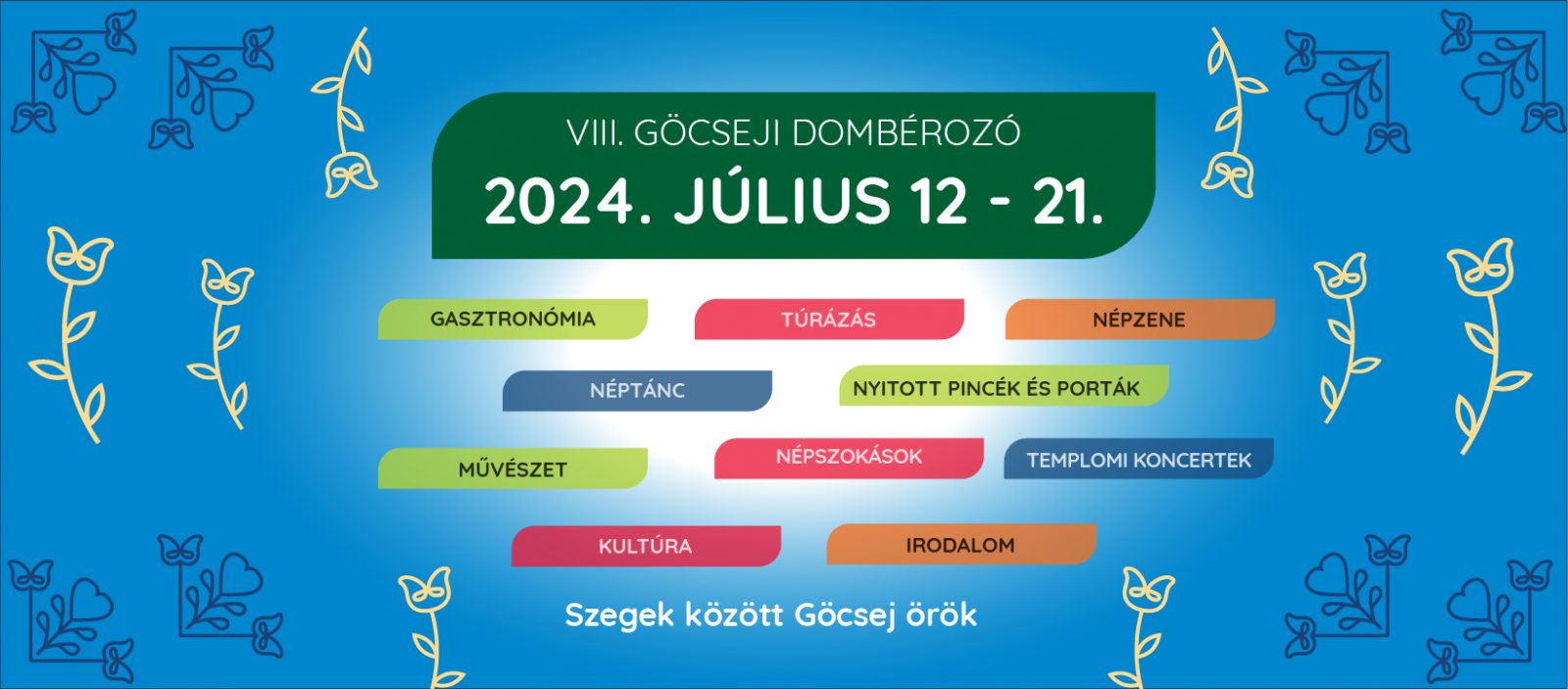 VIII. GÖCSEJI DOMBÉROZÓ
2024. JÚLIUS 12 - 21.

GASZTRONÓMIA
TÚRÁZÁS
NÉPZENE
NÉPTÁNC
NYITOTT PINCÉK ÉS PORTÁK
MŰVÉSZET
NÉPSZOKÁSOK
TEMPLOMI KONCERTEK
KULTÚRA
IRODALOM

Szegek között Göcsej örök